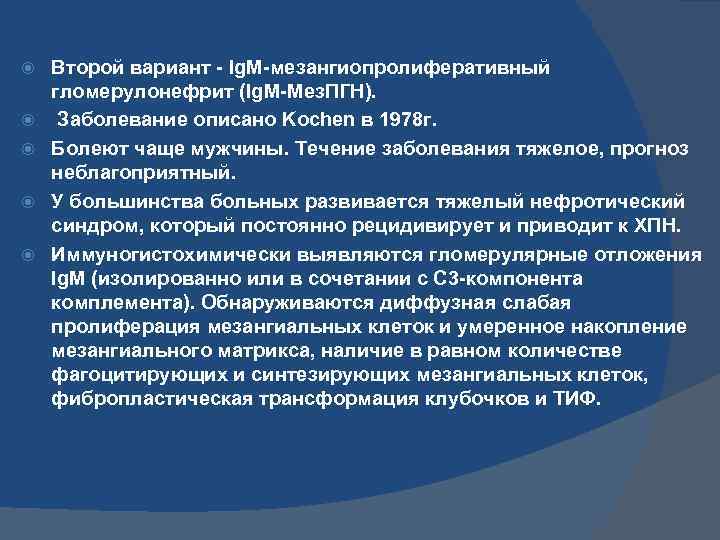 Второй вариант - IgM-мезангиопролиферативный гломерулонефрит (IgM-МезПГН).

Заболевание описано Kochen в 1978г.

Болеют чаще мужчины. Течение заболевания тяжелое, прогноз неблагоприятный.

У большинства больных развивается тяжелый нефротический синдром, который постоянно рецидивирует и приводит к ХПН.

Иммуногистохимически выявляются гломерулярные отложения IgM (изолированно или в сочетании с С3-компонента комплемента). Обнаруживаются диффузная слабая пролиферация мезангиальных клеток и умеренное накопление мезангиального матрикса, наличие в равном количестве фагоцитирующих и синтезирующих мезангиальных клеток, фибропластическая трансформация клубочков и ТИФ.